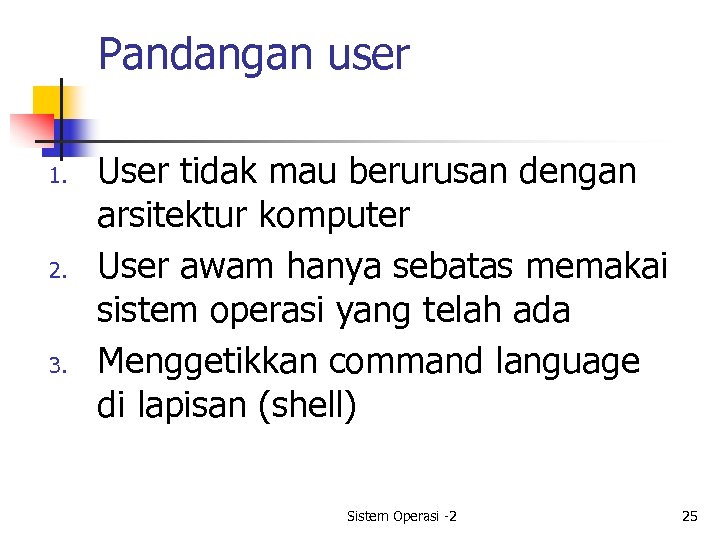 Pandangan user

1. User tidak mau berurusan dengan arsitektur komputer
2. User awam hanya sebatas memakai sistem operasi yang telah ada
3. Menggetikkan command language di lapisan (shell)

Sistem Operasi -2

25